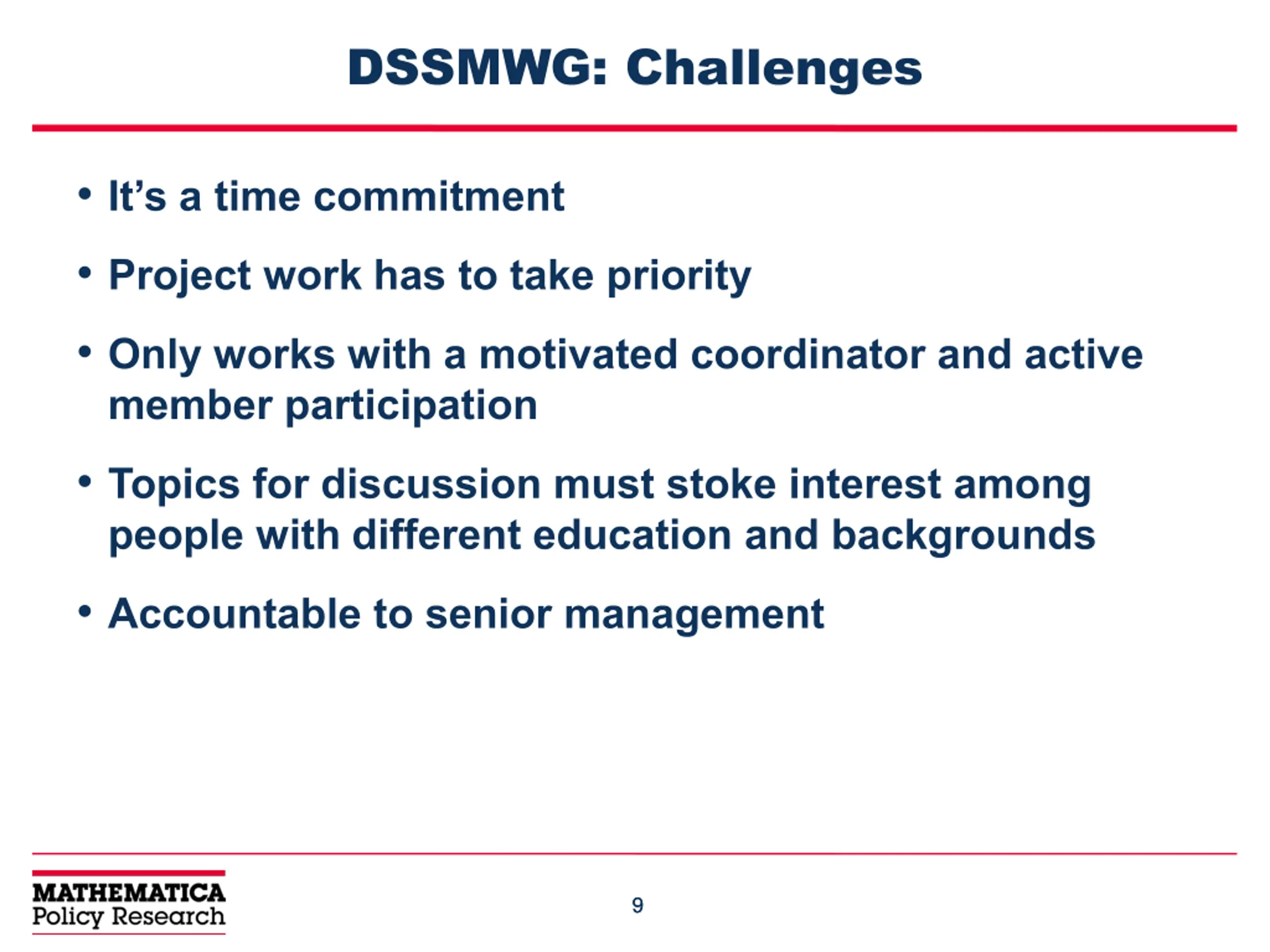 DSSMWG: Challenges

• It’s a time commitment

• Project work has to take priority

• Only works with a motivated coordinator and active member participation

• Topics for discussion must stoke interest among people with different education and backgrounds

• Accountable to senior management

MATHEMATICA
Policy Research

9